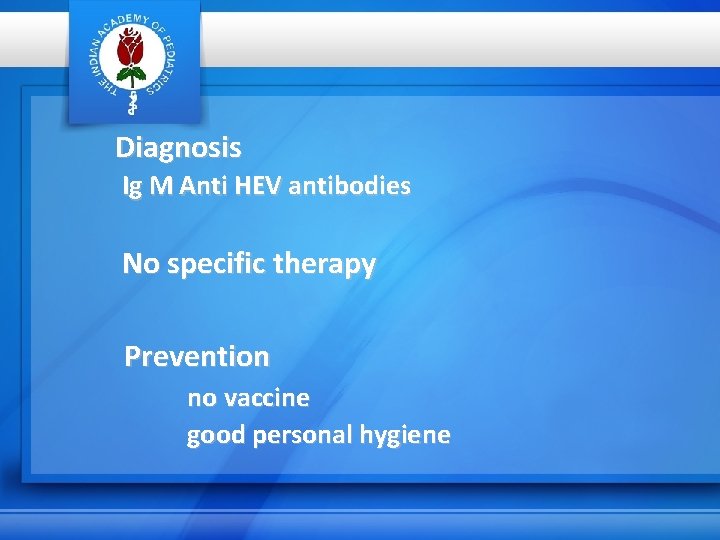 THE INDIAN ACADEMY OF PEDIATRICS

Diagnosis
Ig M Anti HEV antibodies

No specific therapy

Prevention
no vaccine
good personal hygiene